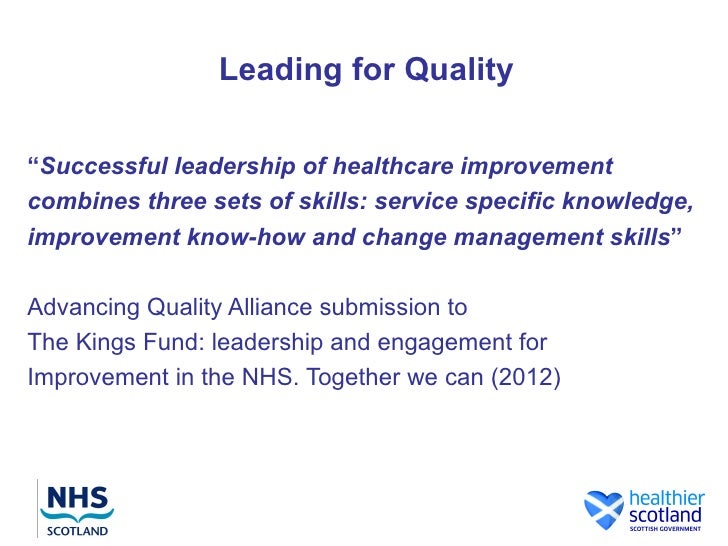 Leading for Quality

“Successful leadership of healthcare improvement combines three sets of skills: service specific knowledge, improvement know-how and change management skills”

Advancing Quality Alliance submission to
The Kings Fund: leadership and engagement for
Improvement in the NHS. Together we can (2012)

NHS
SCOTLAND

healthier
scotland
SCOTTISH GOVERNMENT